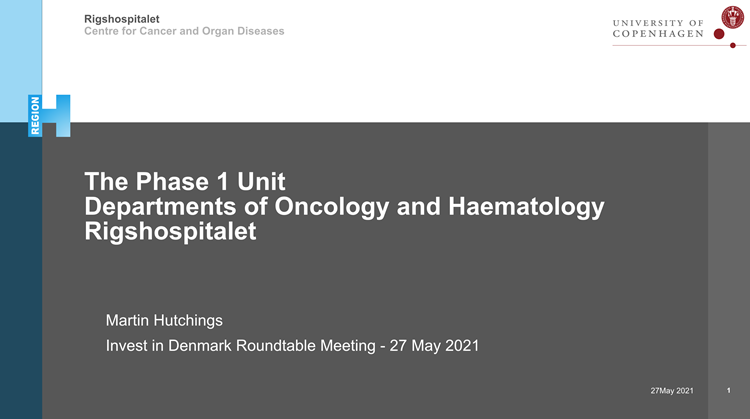 Rigshospitalet
Centre for Cancer and Organ Diseases

UNIVERSITY OF COPENHAGEN

REGION H

The Phase 1 Unit
Departments of Oncology and Haematology
Rigshospitalet

Martin Hutchings

Invest in Denmark Roundtable Meeting - 27 May 2021

27May 2021

1